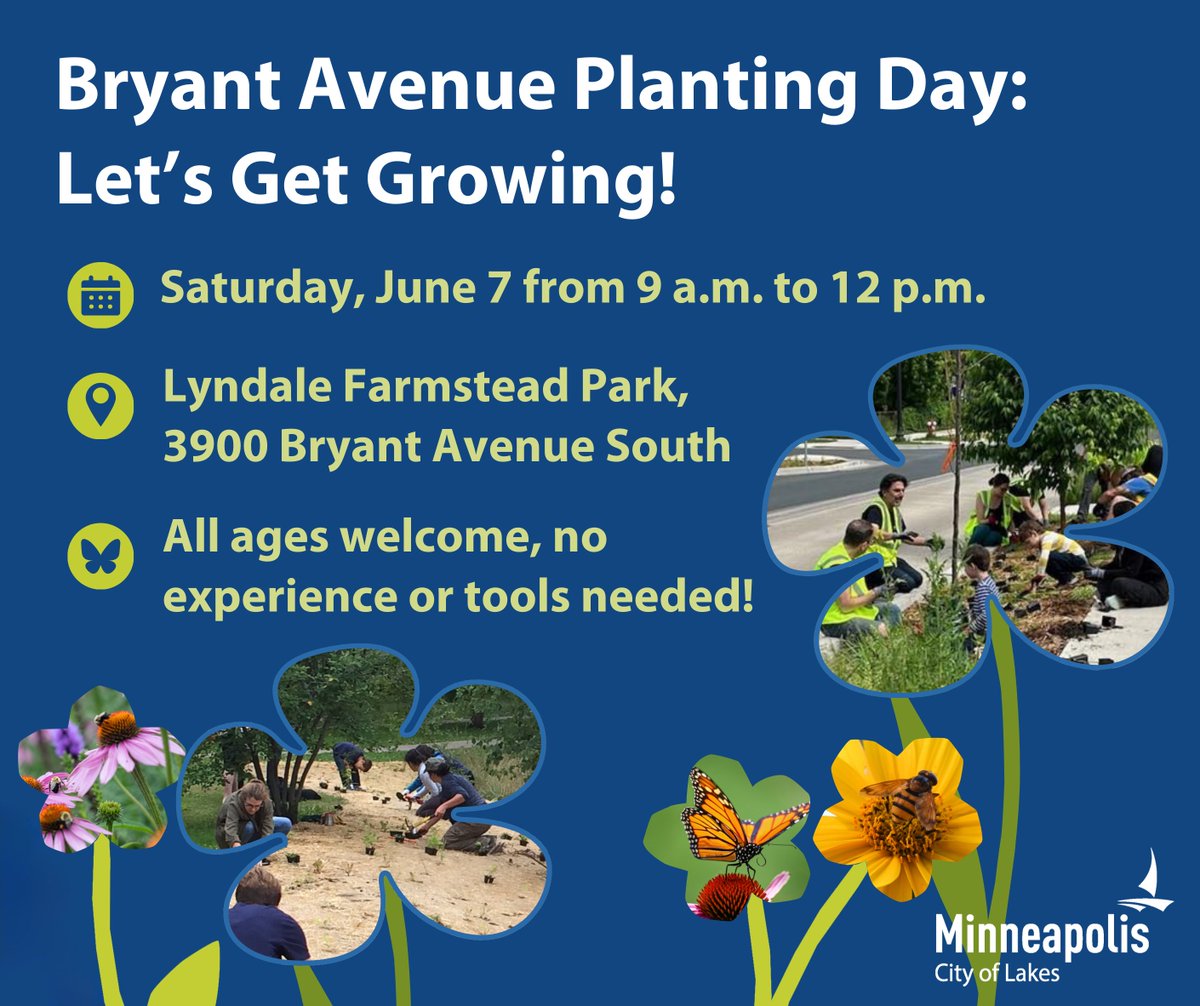 Bryant Avenue Planting Day: Let's Get Growing!

Saturday, June 7 from 9 a.m. to 12 p.m.

Lyndale Farmstead Park, 3900 Bryant Avenue South

All ages welcome, no experience or tools needed!

Minneapolis
City of Lakes